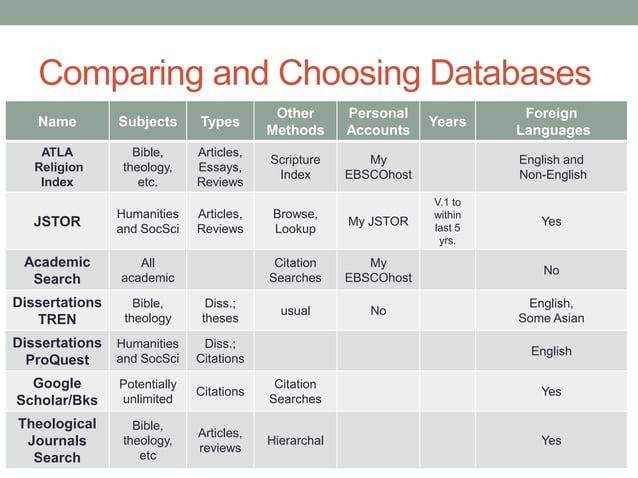 Comparing and Choosing Databases

| Name | Subjects | Types | Other Methods | Personal Accounts | Years | Foreign Languages |
|---|---|---|---|---|---|---|
| ATLA Religion Index | Bible, theology, etc. | Articles, Essays, Reviews | Scripture Index | My EBSCOhost | | English and Non-English |
| JSTOR | Humanities and SocSci | Articles, Reviews | Browse, Lookup | My JSTOR | V.1 to within last 5 yrs. | Yes |
| Academic Search | All academic | | Citation Searches | My EBSCOhost | | No |
| Dissertations TREN | Bible, theology | Diss.; theses | usual | No | | English, Some Asian |
| Dissertations ProQuest | Humanities and SocSci | Diss.; Citations | | | | English |
| Google Scholar/Bks | Potentially unlimited | Citations | Citation Searches | | | Yes |
| Theological Journals Search | Bible, theology, etc | Articles, reviews | Hierarchal | | | Yes |